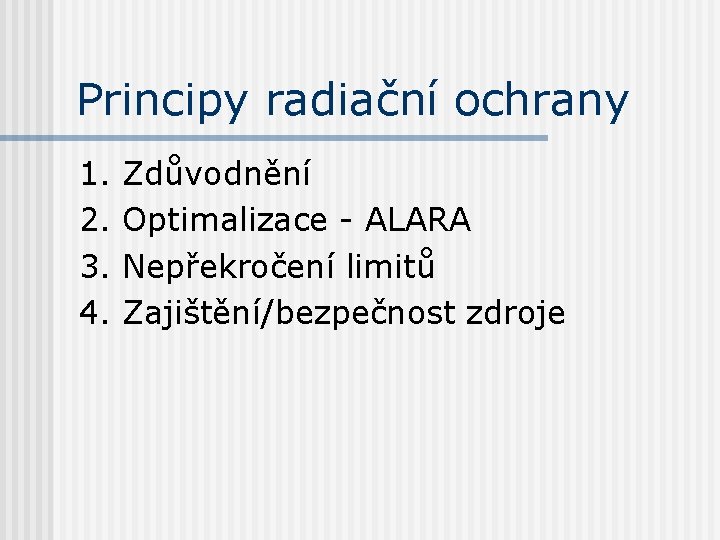 Principy radiační ochrany

1. Zdůvodnění
2. Optimalizace - ALARA
3. Nepřekročení limitů
4. Zajištění/bezpečnost zdroje